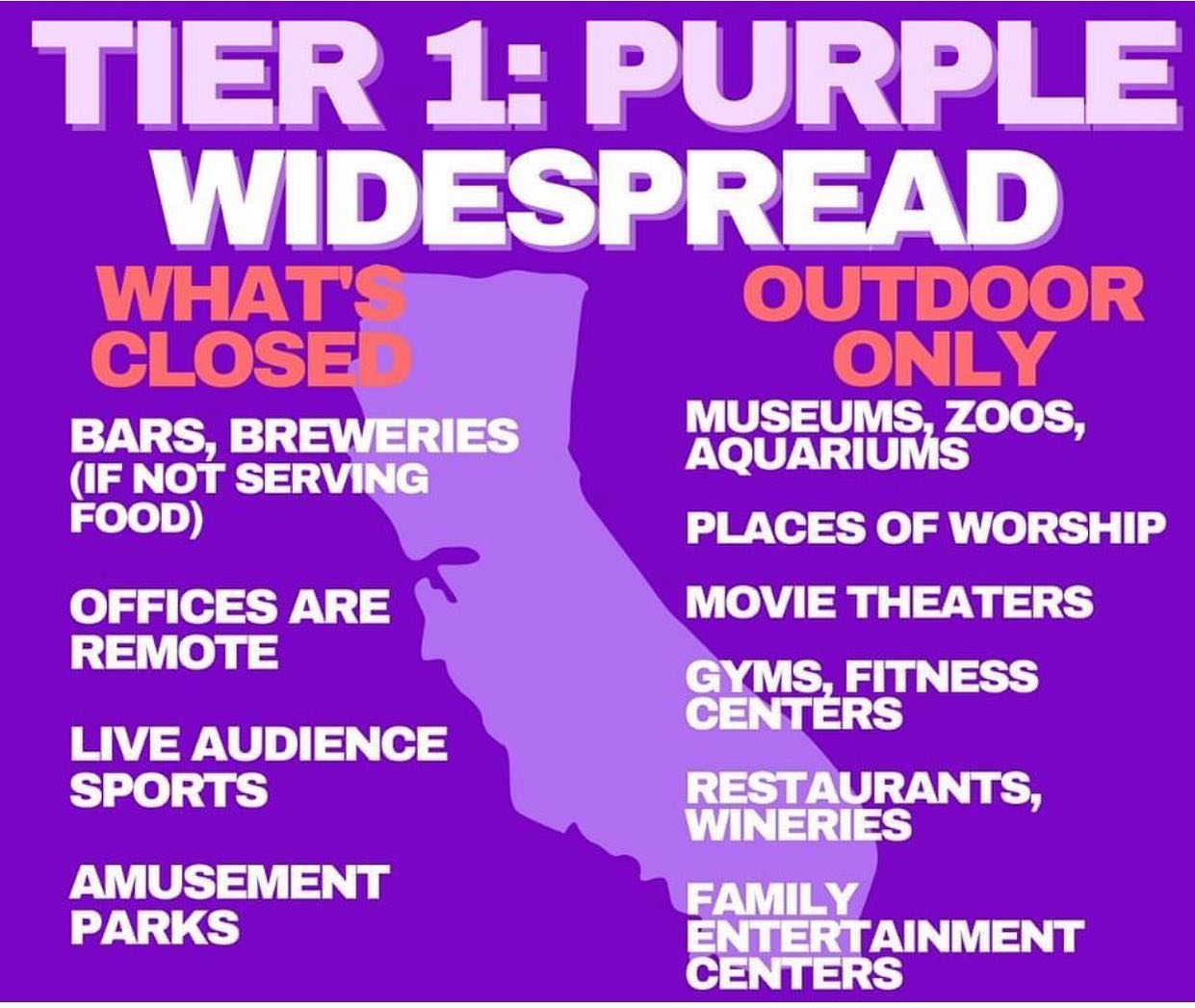 TIER 1: PURPLE
WIDESPREAD

WHAT'S CLOSED

BARS, BREWERIES (IF NOT SERVING FOOD)

OFFICES ARE REMOTE

LIVE AUDIENCE SPORTS

AMUSEMENT PARKS

OUTDOOR ONLY

MUSEUMS, ZOOS, AQUARIUMS

PLACES OF WORSHIP

MOVIE THEATERS

GYMS, FITNESS CENTERS

RESTAURANTS, WINERIES

FAMILY ENTERTAINMENT CENTERS